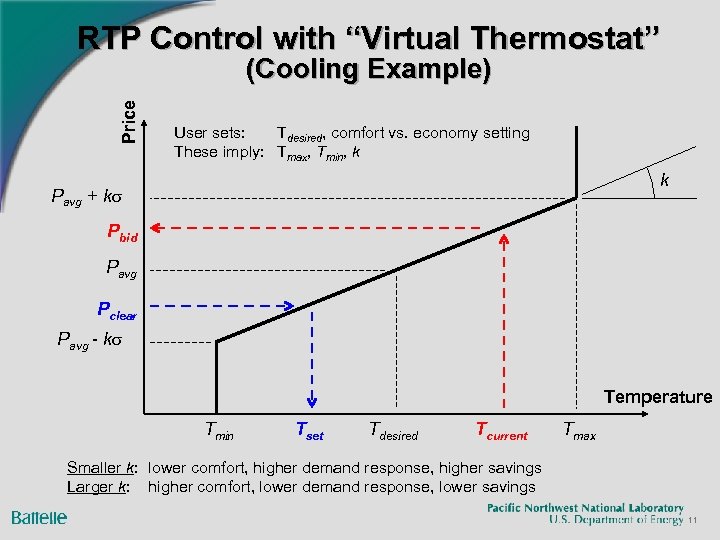 RTP Control with “Virtual Thermostat”
(Cooling Example)

Price

User sets: $T_{desired}$, comfort vs. economy setting
These imply: $T_{max}$, $T_{min}$, $k$

$k$

$P_{avg} + k\sigma$

$P_{bid}$

$P_{avg}$

$P_{clear}$

$P_{avg} - k\sigma$

Temperature

$T_{min}$ $T_{set}$ $T_{desired}$ $T_{current}$ $T_{max}$

Smaller $k$: lower comfort, higher demand response, higher savings
Larger $k$: higher comfort, lower demand response, lower savings

Battelle

Pacific Northwest National Laboratory
U.S. Department of Energy 11